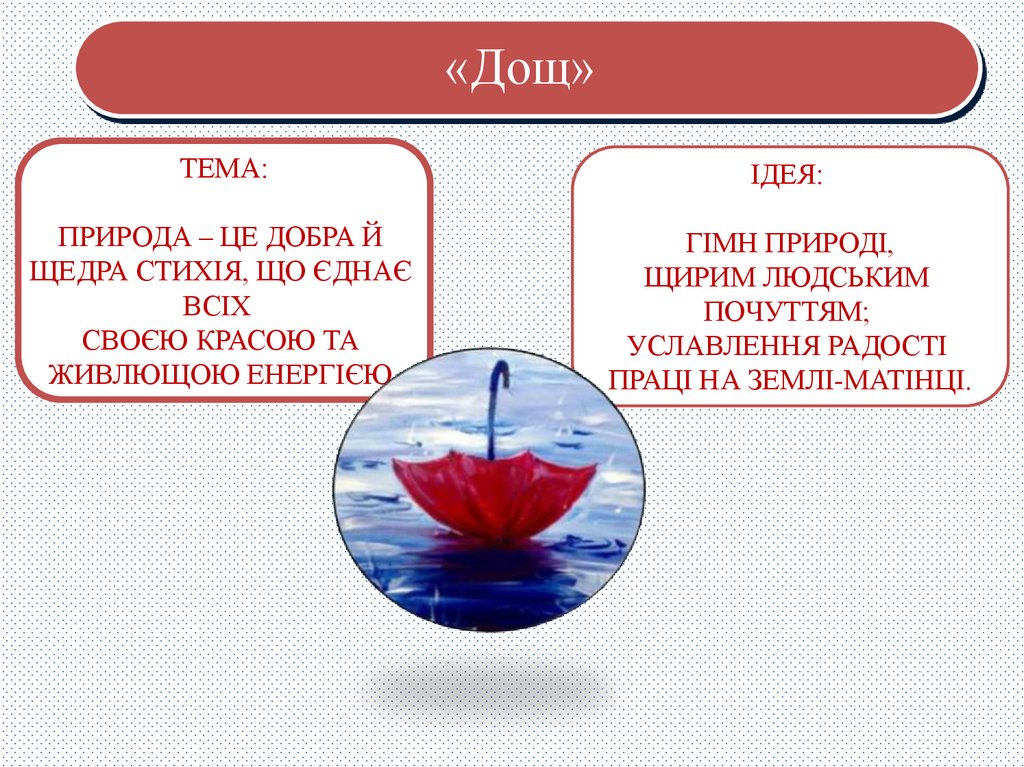 «Дощ»

ТЕМА:

ПРИРОДА – ЦЕ ДОБРА Й ЩЕДРА СТИХІЯ, ЩО ЄДНАЄ ВСІХ
СВОЄЮ КРАСОЮ ТА ЖИВЛЮЩОЮ ЕНЕРГІЄЮ

ІДЕЯ:

ГІМН ПРИРОДІ,
ЩИРИМ ЛЮДСЬКИМ ПОЧУТТЯМ;
УСЛАВЛЕННЯ РАДОСТІ ПРАЦІ НА ЗЕМЛІ-МАТІНЦІ.